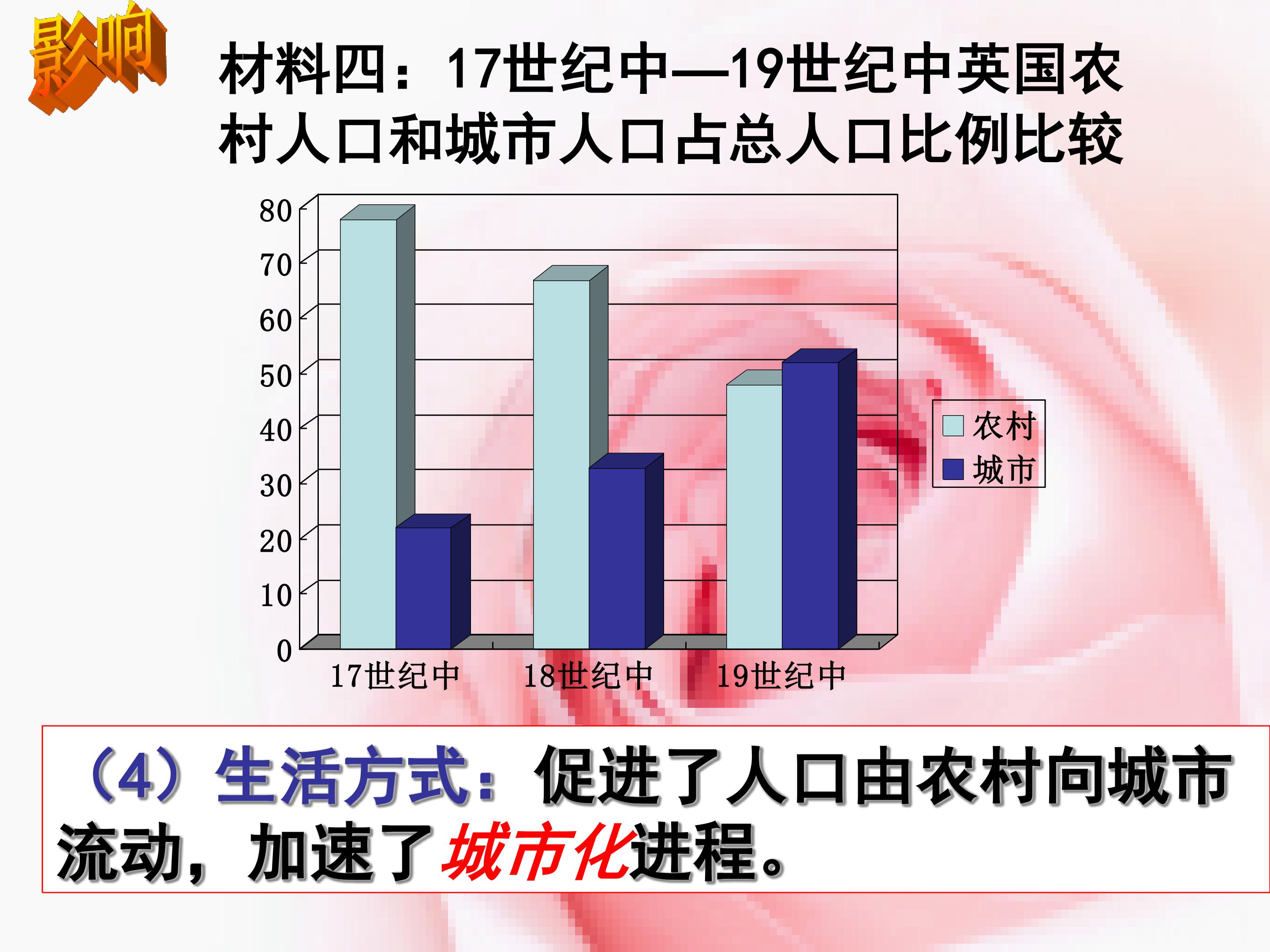 影响

材料四：17世纪中—19世纪中英国农村人口和城市人口占总人口比例比较

80
70
60
50
40
30
20
10
0

17世纪中 18世纪中 19世纪中

农村
城市

（4）生活方式：促进了人口由农村向城市流动，加速了城市化进程。